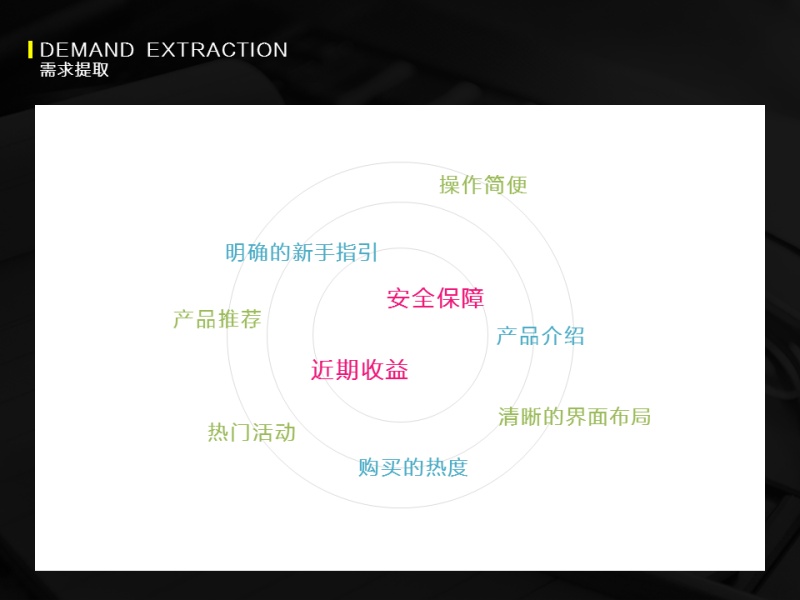 DEMAND EXTRACTION
需求提取

操作简便

明确的新手指引

安全保障

产品推荐

产品介绍

近期收益

清晰的界面布局

热门活动

购买的热度